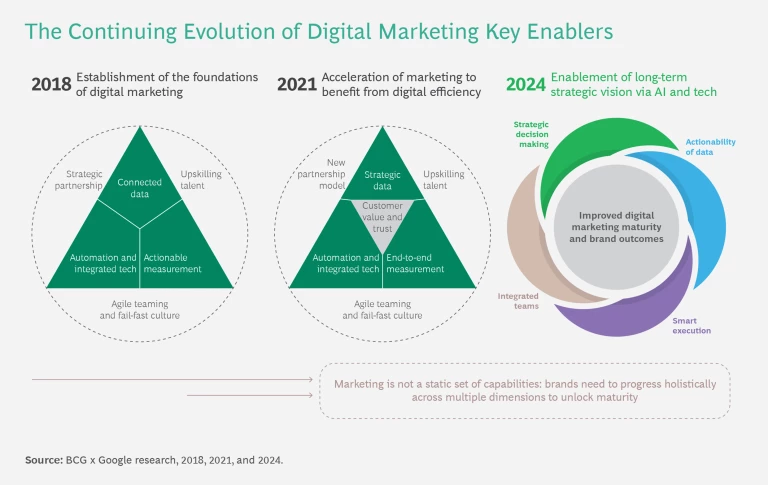 The Continuing Evolution of Digital Marketing Key Enablers

2018 Establishment of the foundations of digital marketing

Strategic partnership

Connected data

Upskilling talent

Automation and integrated tech

Actionable measurement

Agile teaming and fail-fast culture

2021 Acceleration of marketing to benefit from digital efficiency

New partnership model

Strategic data

Upskilling talent

Customer value and trust

Automation and integrated tech

End-to-end measurement

Agile teaming and fail-fast culture

2024 Enablement of long-term strategic vision via AI and tech

Strategic decision making

Actionability of data

Improved digital marketing maturity and brand outcomes

Integrated teams

Smart execution

Marketing is not a static set of capabilities: brands need to progress holistically across multiple dimensions to unlock maturity

Source: BCG x Google research, 2018, 2021, and 2024.